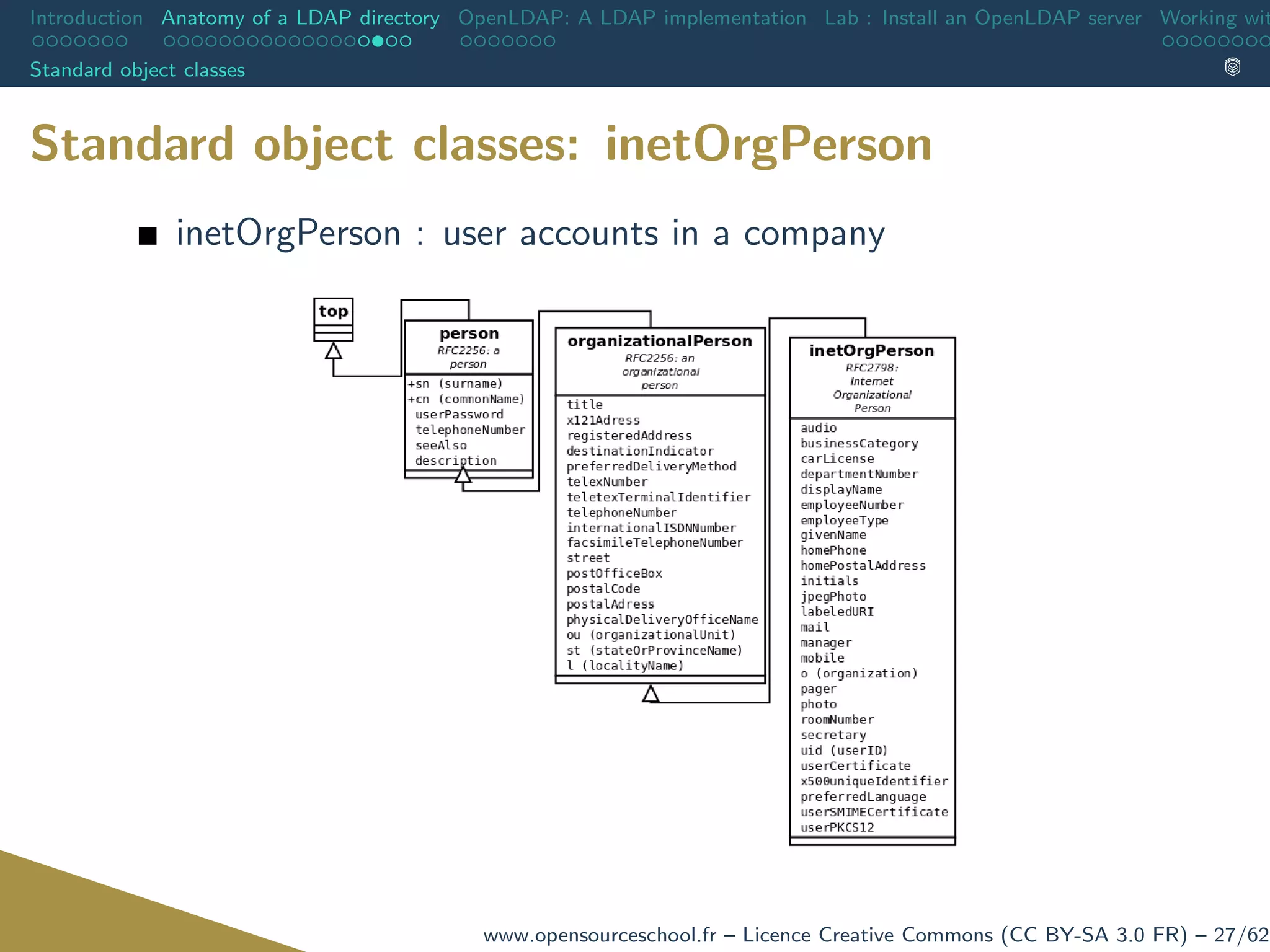 Introduction Anatomy of a LDAP directory OpenLDAP: A LDAP implementation Lab : Install an OpenLDAP server Working wit

Standard object classes

Standard object classes: inetOrgPerson

■ inetOrgPerson : user accounts in a company

top

person
RFC2256: a person
+sn (surname)
+cn (commonName)
userPassword
telephoneNumber
seeAlso
description

organizationalPerson
RFC2256: an organizational person
title
x121Adress
registeredAddress
destinationIndicator
preferredDeliveryMethod
telexNumber
teletexTerminalIdentifier
telephoneNumber
internationalISDNNumber
facsimileTelephoneNumber
street
postOfficeBox
postalCode
postalAdress
physicalDeliveryOfficeName
ou (organizationalUnit)
st (stateOrProvinceName)
l (localityName)

inetOrgPerson
RFC2798: Internet Organizational Person
audio
businessCategory
carLicense
departmentNumber
displayName
employeeNumber
employeeType
givenName
homePhone
homePostalAddress
initials
jpegPhoto
labeledURI
mail
manager
mobile
o (organization)
pager
photo
roomNumber
secretary
uid (userID)
userCertificate
x500uniqueIdentifier
preferredLanguage
userSMIMECertificate
userPKCS12

www.opensourceschool.fr – Licence Creative Commons (CC BY-SA 3.0 FR) – 27/62